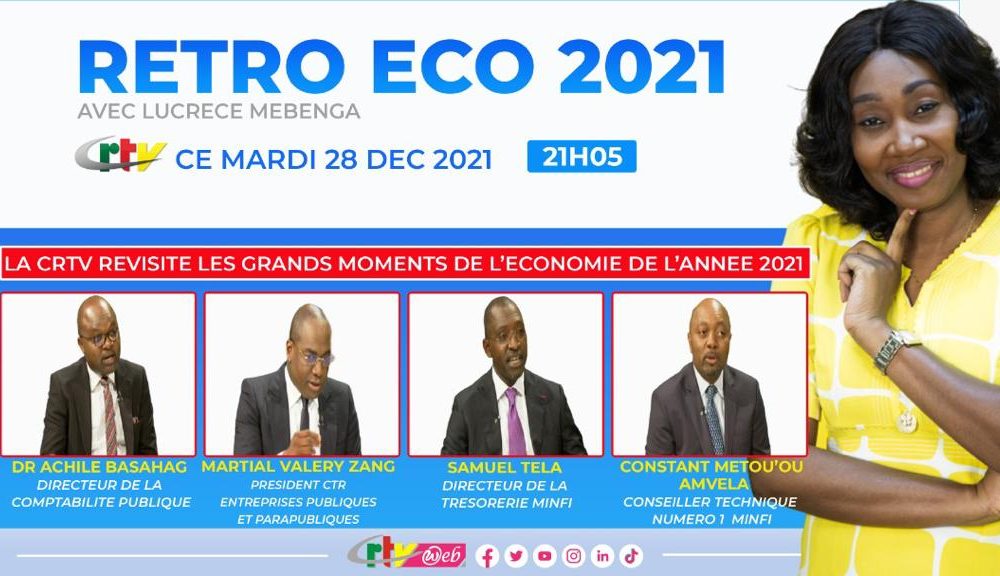 RETRO ECO 2021
AVEC LUCRECE MEBENGA

crtv CE MARDI 28 DEC 2021 21H05

LA CRTV REVISITE LES GRANDS MOMENTS DE L'ECONOMIE DE L'ANNEE 2021

DR ACHILE BASAHAG
DIRECTEUR DE LA COMPTABILITE PUBLIQUE

MARTIAL VALERY ZANG
PRESIDENT CTR ENTREPRISES PUBLIQUES ET PARAPUBLIQUES

SAMUEL TELA
DIRECTEUR DE LA TRESORERIE MINFI

CONSTANT METOU'OU AMVELA
CONSEILLER TECHNIQUE NUMERO 1 MINFI

crtv web